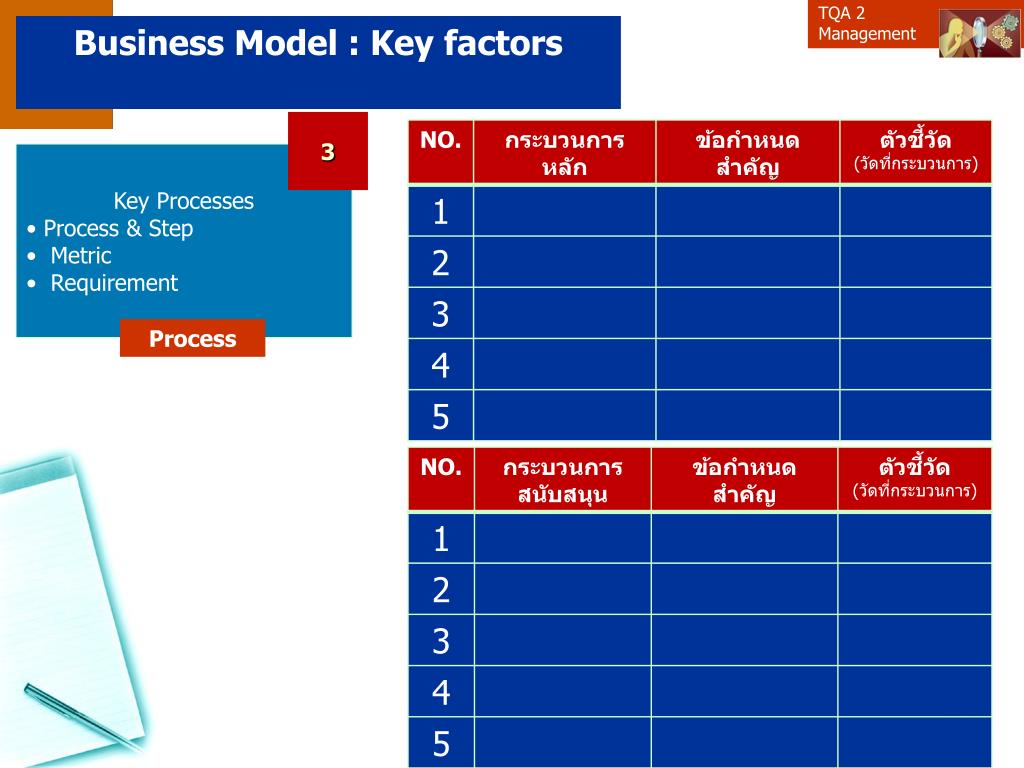 TQA 2
Management

Business Model : Key factors

3

Key Processes
• Process & Step
• Metric
• Requirement

Process

| NO. | กระบวนการหลัก | ข้อกำหนดสำคัญ | ตัวชี้วัด (วัดที่กระบวนการ) |
|---|---|---|---|
| 1 | | | |
| 2 | | | |
| 3 | | | |
| 4 | | | |
| 5 | | | |

| NO. | กระบวนการสนับสนุน | ข้อกำหนดสำคัญ | ตัวชี้วัด (วัดที่กระบวนการ) |
|---|---|---|---|
| 1 | | | |
| 2 | | | |
| 3 | | | |
| 4 | | | |
| 5 | | | |